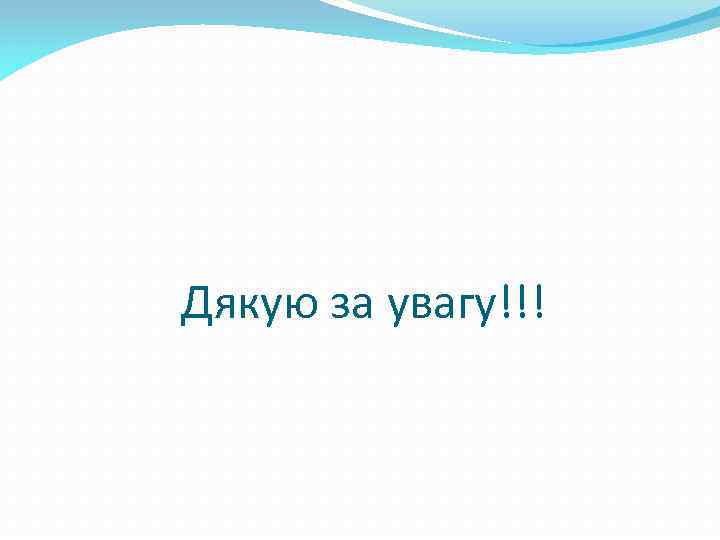 Дякую за увагу!!!